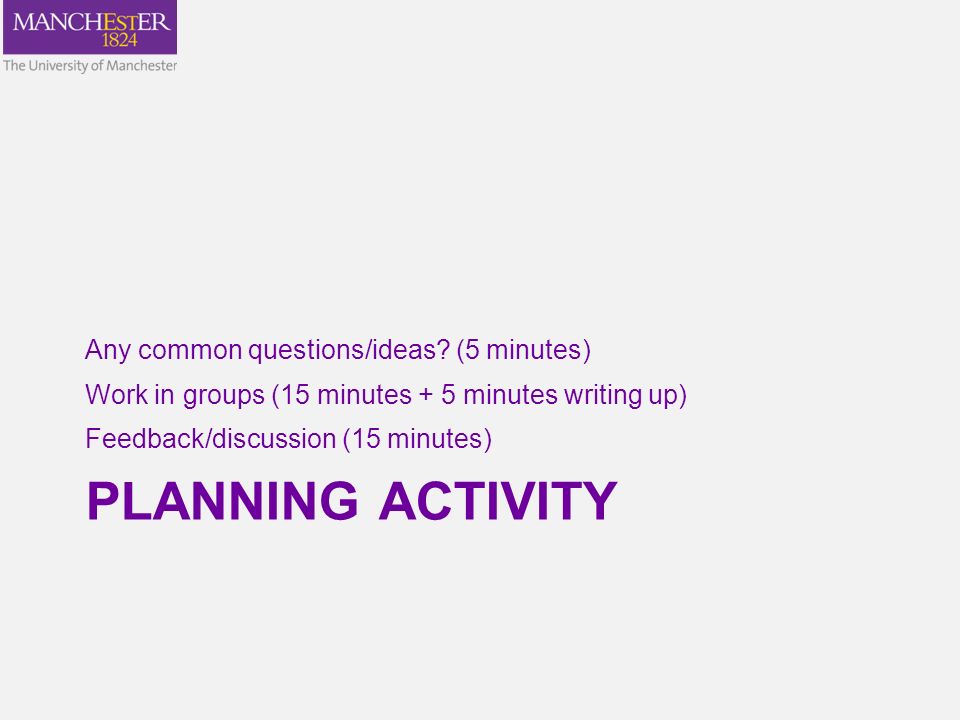 MANCHESTER
1824
The University of Manchester

Any common questions/ideas? (5 minutes)
Work in groups (15 minutes + 5 minutes writing up)
Feedback/discussion (15 minutes)

PLANNING ACTIVITY